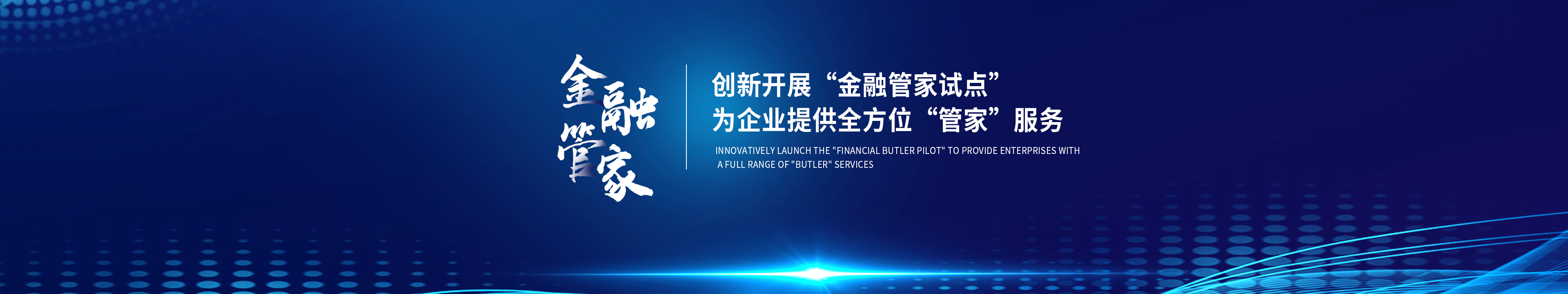 金融管家

创新开展“金融管家试点”
为企业提供全方位“管家”服务

INNOVATIVELY LAUNCH THE "FINANCIAL BUTLER PILOT" TO PROVIDE ENTERPRISES WITH A FULL RANGE OF "BUTLER" SERVICES